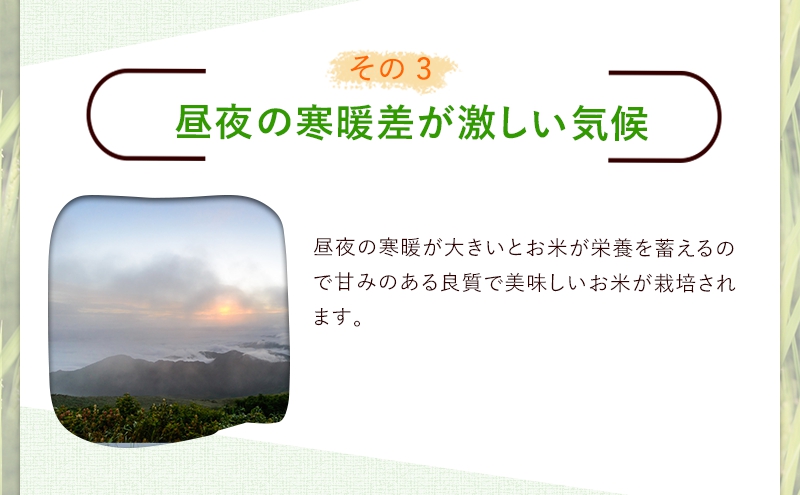 その３

昼夜の寒暖差が激しい気候

昼夜の寒暖が大きいとお米が栄養を蓄えるので甘みのある良質で美味しいお米が栽培されます。